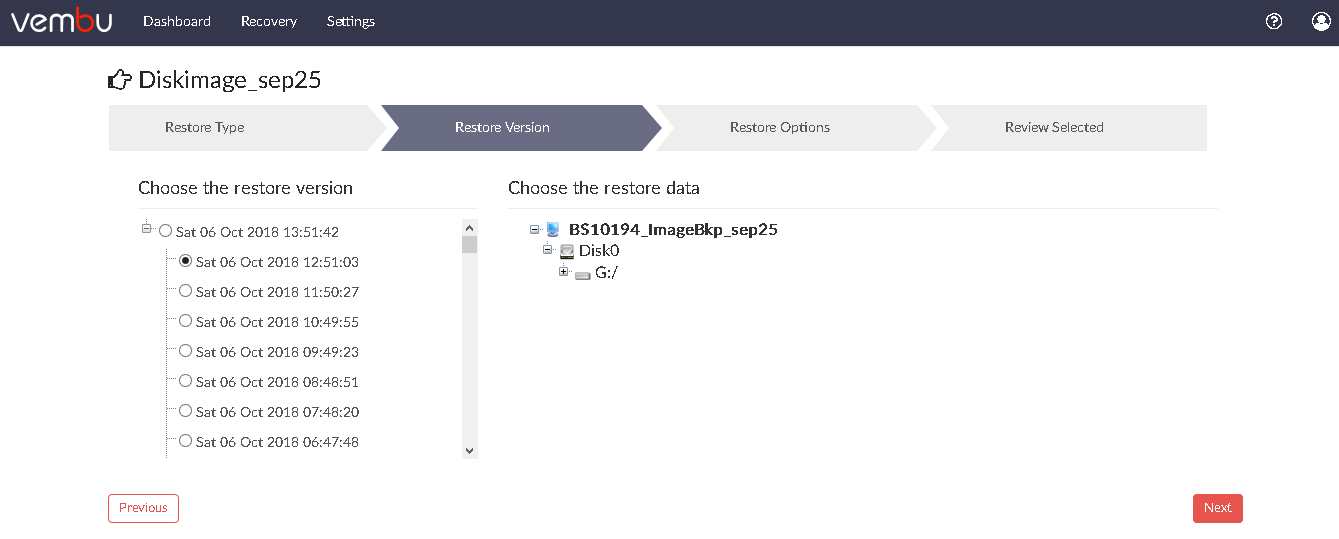 vembu Dashboard Recovery Settings

Diskimage_sep25

Restore Type
Restore Version
Restore Options
Review Selected

Choose the restore version

Sat 06 Oct 2018 13:51:42
Sat 06 Oct 2018 12:51:03
Sat 06 Oct 2018 11:50:27
Sat 06 Oct 2018 10:49:55
Sat 06 Oct 2018 09:49:23
Sat 06 Oct 2018 08:48:51
Sat 06 Oct 2018 07:48:20
Sat 06 Oct 2018 06:47:48

Choose the restore data

BS10194_ImageBkp_sep25
Disk0
G:/

Previous

Next